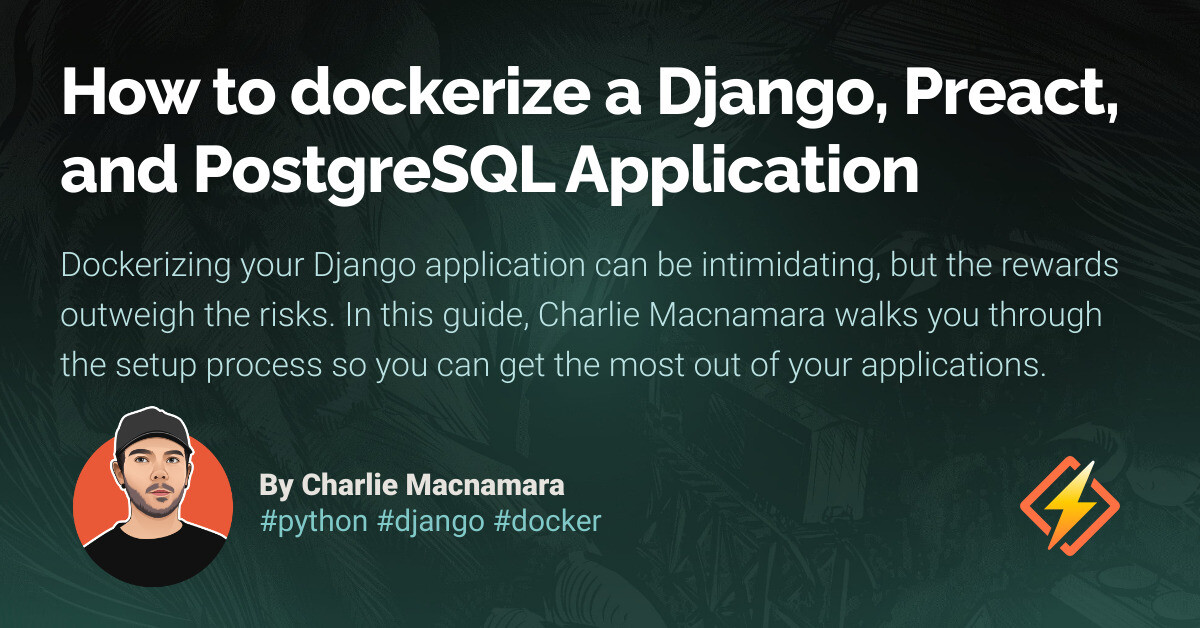 How to dockerize a Django, Preact, and PostgreSQL Application

Dockerizing your Django application can be intimidating, but the rewards outweigh the risks. In this guide, Charlie Macnamara walks you through the setup process so you can get the most out of your applications.

By Charlie Macnamara
#python #django #docker